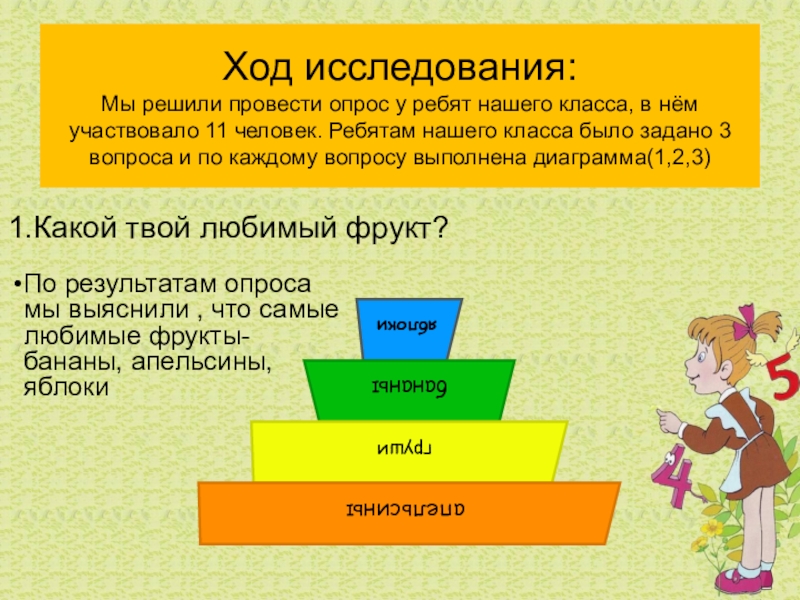 Ход исследования:
Мы решили провести опрос у ребят нашего класса, в нём участвовало 11 человек. Ребятам нашего класса было задано 3 вопроса и по каждому вопросу выполнена диаграмма(1,2,3)

1.Какой твой любимый фрукт?

•По результатам опроса мы выяснили , что самые любимые фрукты- бананы, апельсины, яблоки

яблоки
бананы
груши
апельсины

5
4